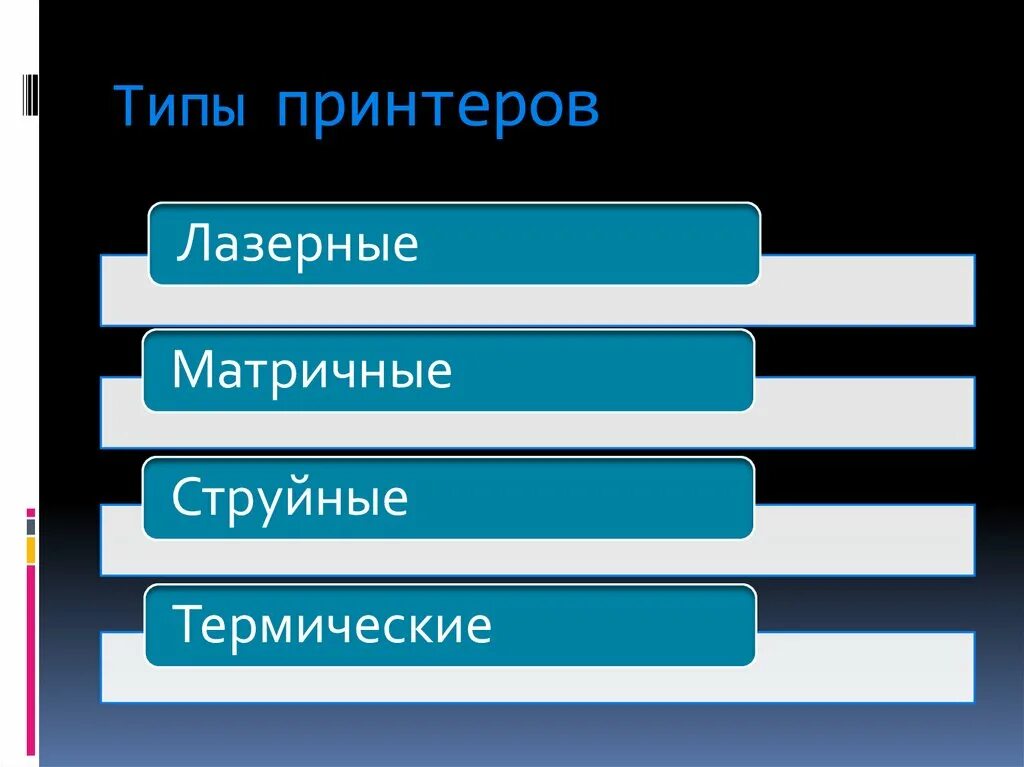 Типы принтеров

Лазерные

Матричные

Струйные

Термические